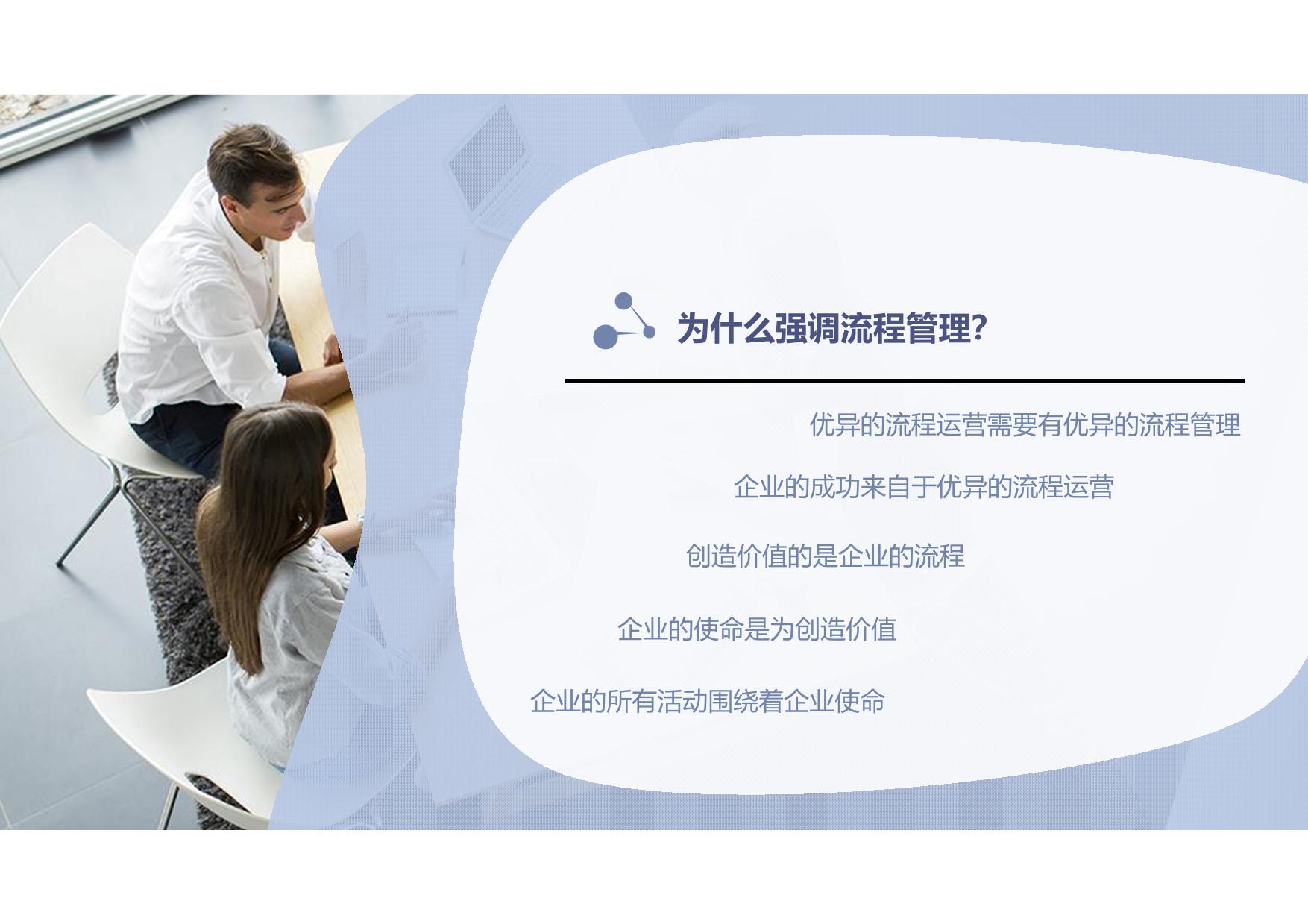 为什么强调流程管理?

优异的流程运营需要有优异的流程管理

企业的成功来自于优异的流程运营

创造价值的是企业的流程

企业的使命是为创造价值

企业的所有活动围绕着企业使命